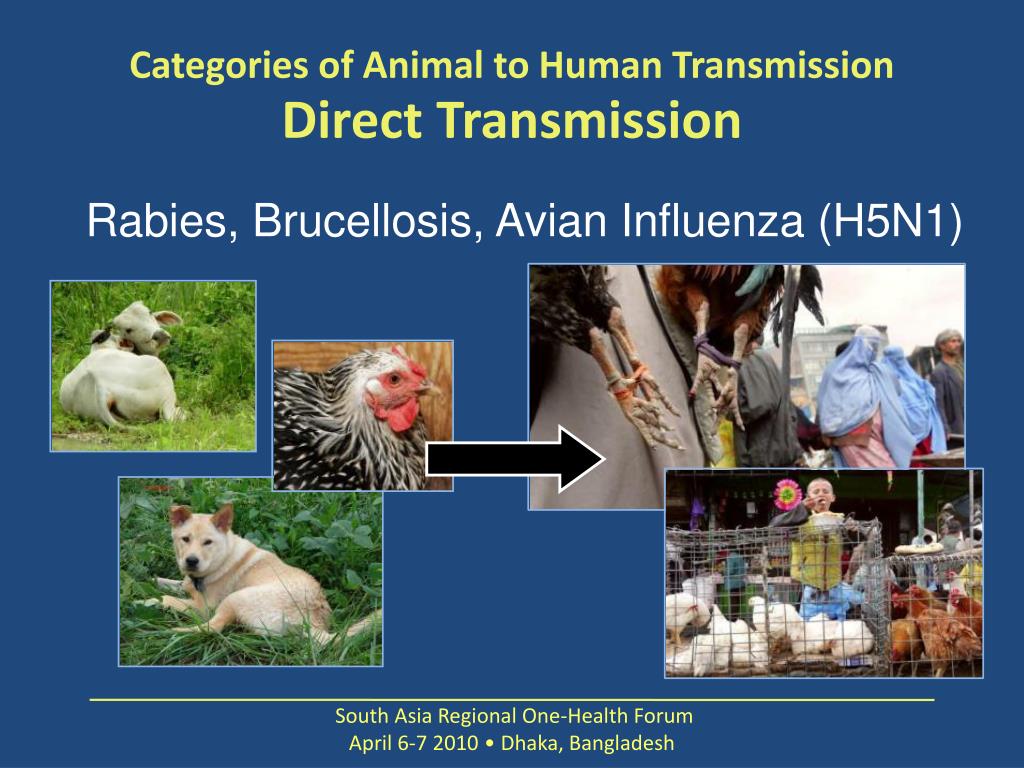 Categories of Animal to Human Transmission
Direct Transmission

Rabies, Brucellosis, Avian Influenza (H5N1)

South Asia Regional One-Health Forum
April 6-7 2010 • Dhaka, Bangladesh